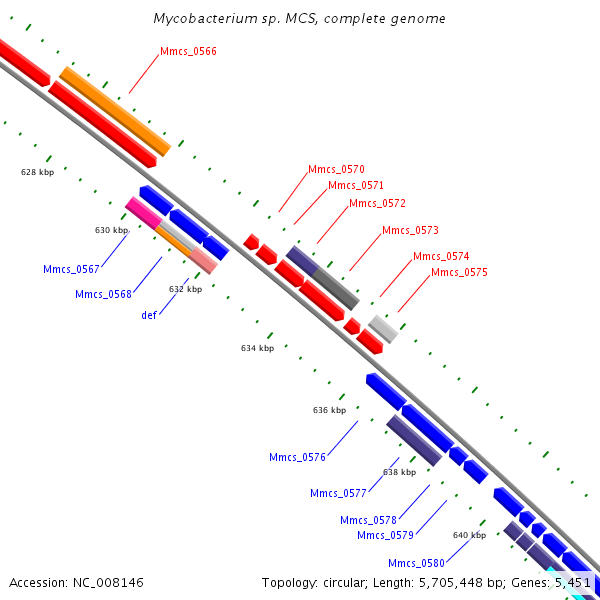 Mycobacterium sp. MCS, complete genome

Mmcs_0566

628 kbp

Mmcs_0570
Mmcs_0571
Mmcs_0572
Mmcs_0573
Mmcs_0574
Mmcs_0575

630 kbp
Mmcs_0567
Mmcs_0568
632 kbp
def

634 kbp

636 kbp
Mmcs_0576
638 kbp
Mmcs_0577
Mmcs_0578
Mmcs_0579
640 kbp
Mmcs_0580

Accession: NC_008146
Topology: circular; Length: 5,705,448 bp; Genes: 5,451